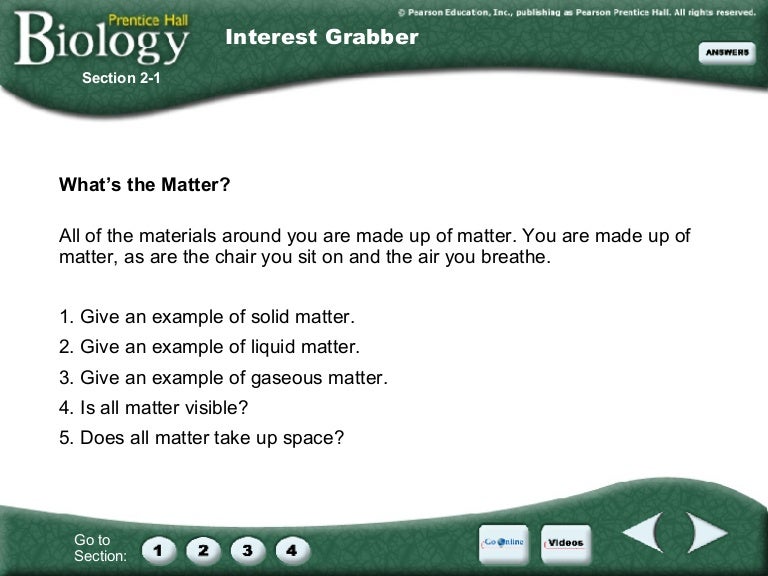 Prentice Hall
Biology

© Pearson Education, Inc., publishing as Pearson Prentice Hall. All rights reserved.

Interest Grabber

ANSWERS

Section 2-1

What's the Matter?

All of the materials around you are made up of matter. You are made up of matter, as are the chair you sit on and the air you breathe.

1. Give an example of solid matter.
2. Give an example of liquid matter.
3. Give an example of gaseous matter.
4. Is all matter visible?
5. Does all matter take up space?

Go to Section:
1 2 3 4

Go Online

Videos